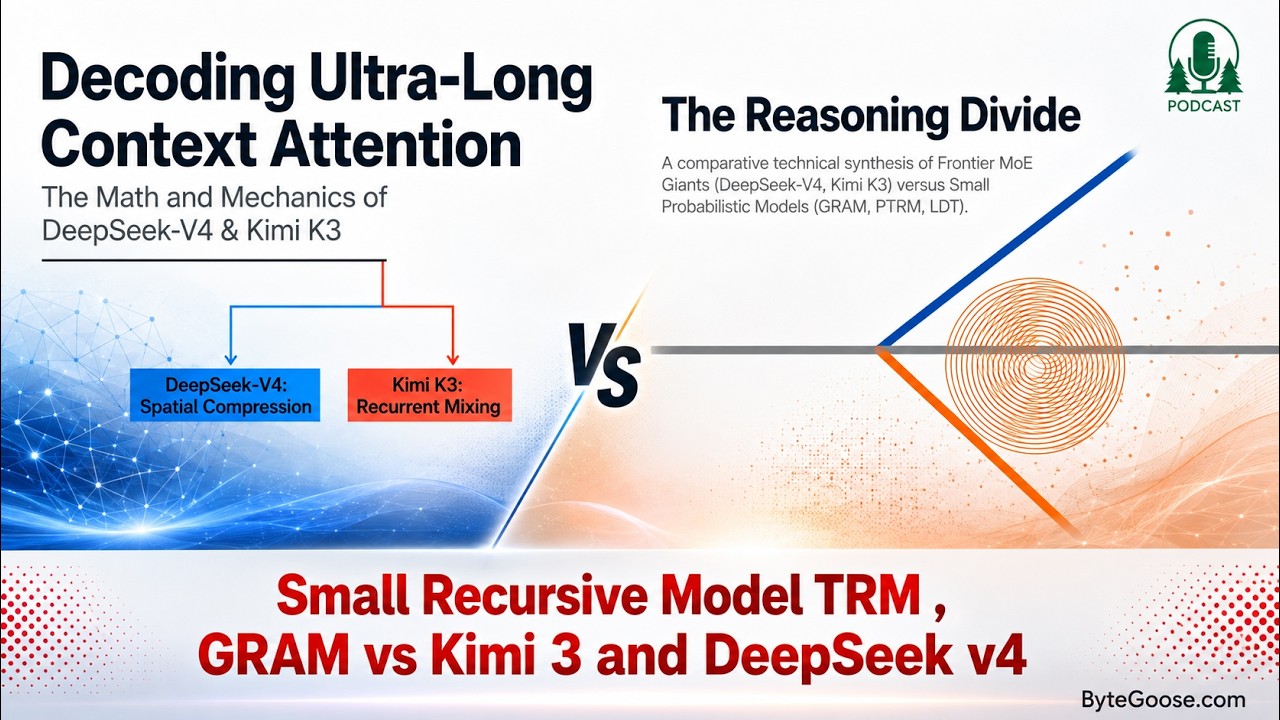 Decoding Ultra-Long Context Attention

The Math and Mechanics of DeepSeek-V4 & Kimi K3

DeepSeek-V4: Spatial Compression

Kimi K3: Recurrent Mixing

VS

PODCAST

The Reasoning Divide

A comparative technical synthesis of Frontier MoE Giants (DeepSeek-V4, Kimi K3) versus Small Probabilistic Models (GRAM, PTRM, LDT).

Small Recursive Model TRM , GRAM vs Kimi 3 and DeepSeek v4

ByteGoose.com